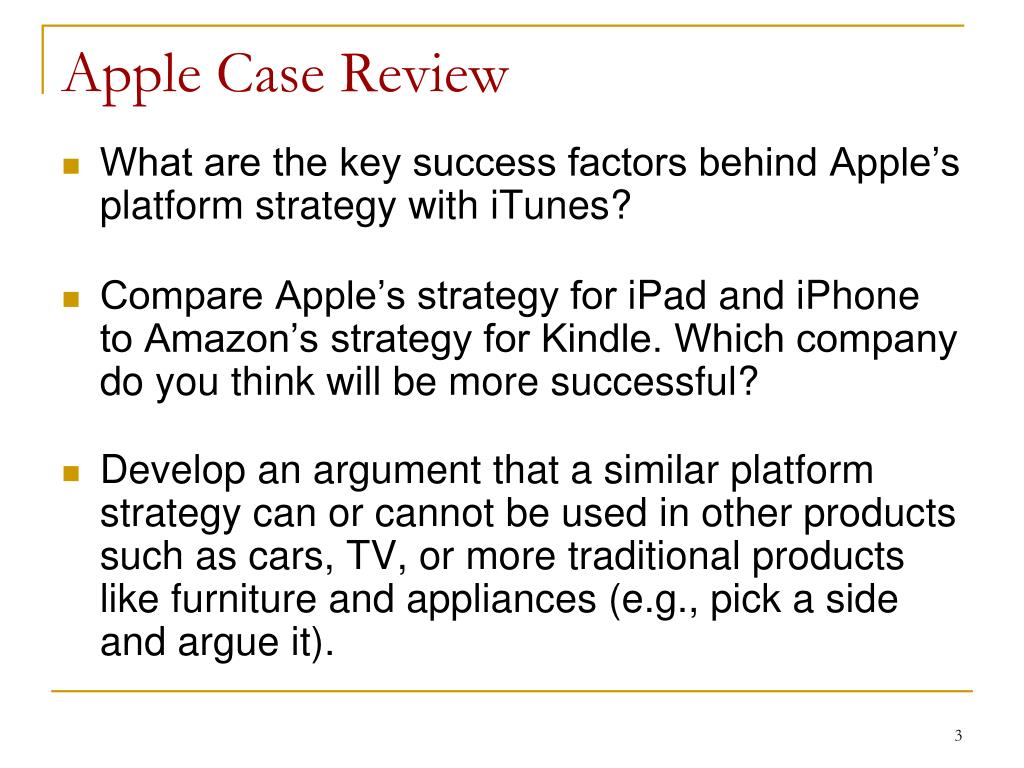 Apple Case Review

What are the key success factors behind Apple’s platform strategy with iTunes?

Compare Apple’s strategy for iPad and iPhone to Amazon’s strategy for Kindle. Which company do you think will be more successful?

Develop an argument that a similar platform strategy can or cannot be used in other products such as cars, TV, or more traditional products like furniture and appliances (e.g., pick a side and argue it).

3